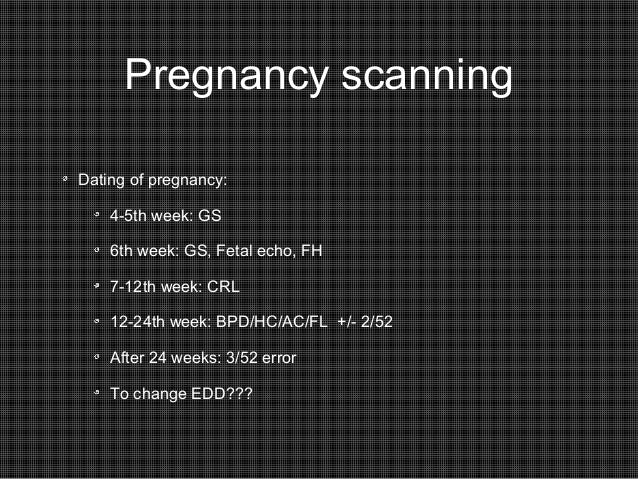 Pregnancy scanning

Dating of pregnancy:

4-5th week: GS

6th week: GS, Fetal echo, FH

7-12th week: CRL

12-24th week: BPD/HC/AC/FL +/- 2/52

After 24 weeks: 3/52 error

To change EDD???